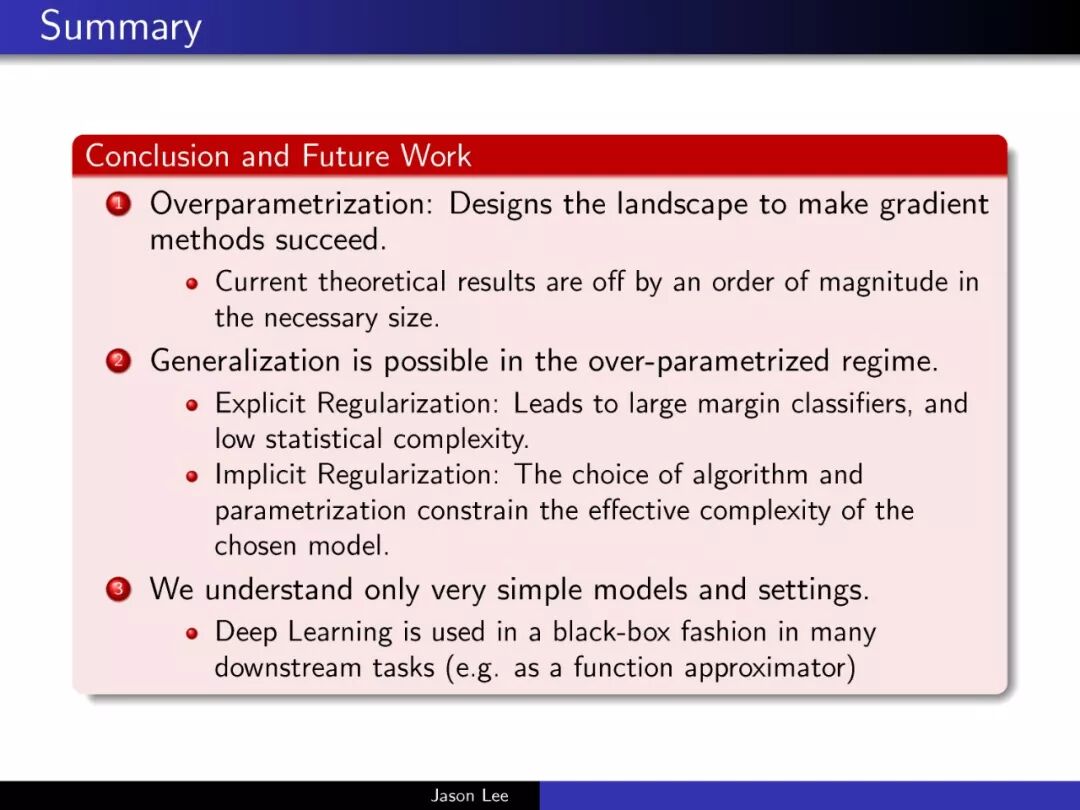 Summary

Conclusion and Future Work

1 Overparametrization: Designs the landscape to make gradient methods succeed.
- Current theoretical results are off by an order of magnitude in the necessary size.

2 Generalization is possible in the over-parametrized regime.
- Explicit Regularization: Leads to large margin classifiers, and low statistical complexity.
- Implicit Regularization: The choice of algorithm and parametrization constrain the effective complexity of the chosen model.

3 We understand only very simple models and settings.
- Deep Learning is used in a black-box fashion in many downstream tasks (e.g. as a function approximator)

Jason Lee